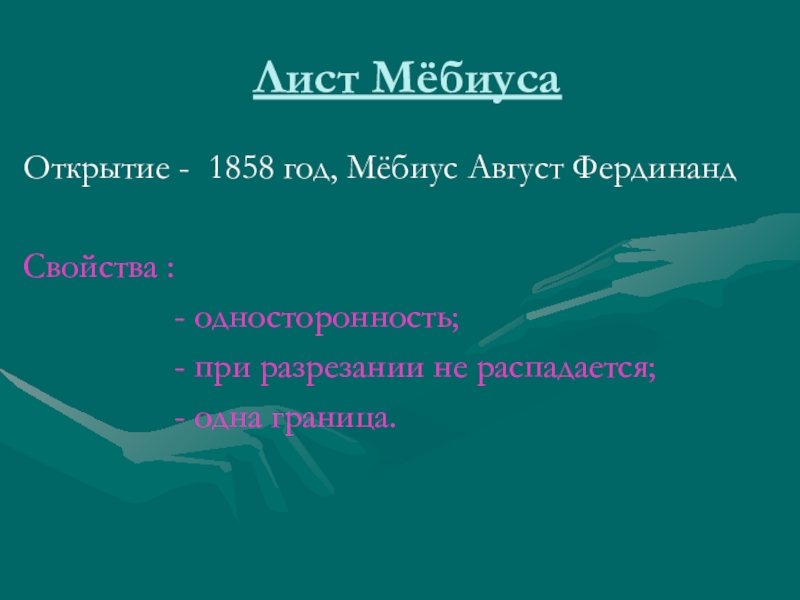 Лист Мёбиуса

Открытие - 1858 год, Мёбиус Август Фердинанд

Свойства :

- односторонность;

- при разрезании не распадается;

- одна граница.